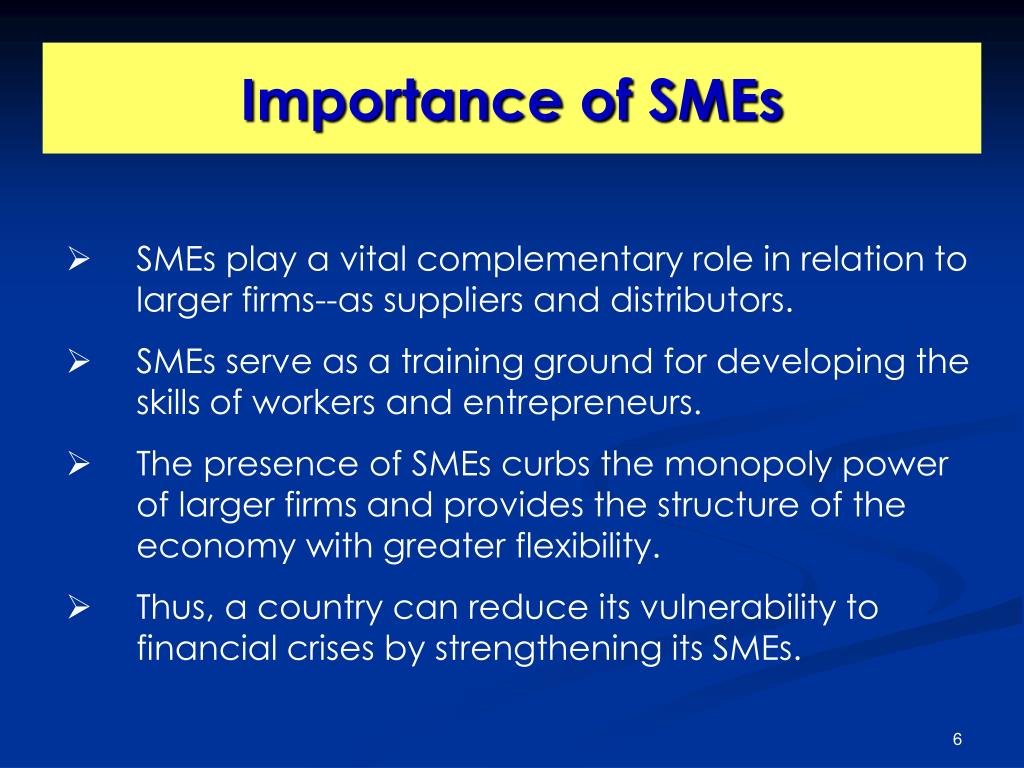 Importance of SMEs

➢ SMEs play a vital complementary role in relation to larger firms--as suppliers and distributors.

➢ SMEs serve as a training ground for developing the skills of workers and entrepreneurs.

➢ The presence of SMEs curbs the monopoly power of larger firms and provides the structure of the economy with greater flexibility.

➢ Thus, a country can reduce its vulnerability to financial crises by strengthening its SMEs.

6